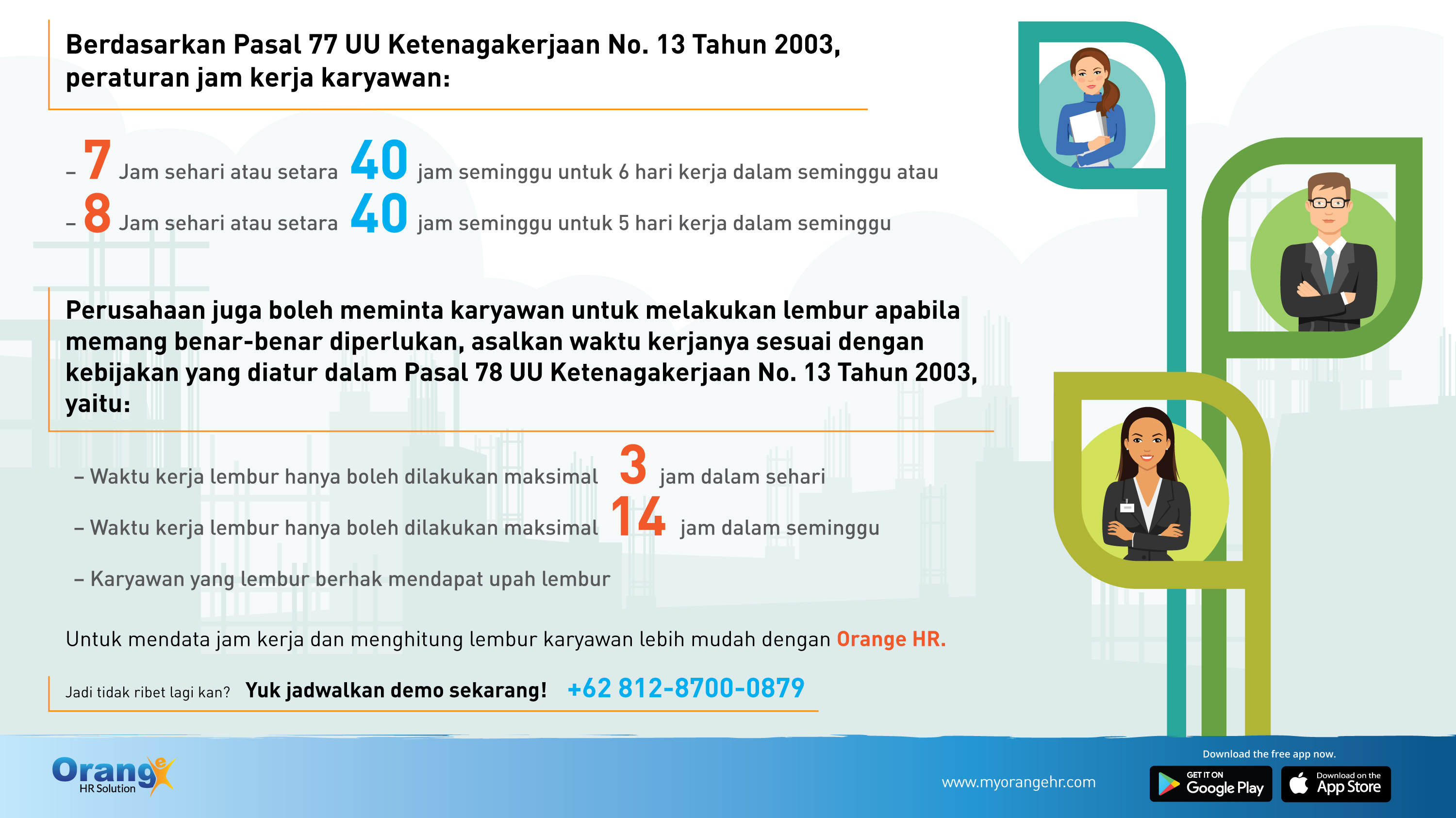 Berdasarkan Pasal 77 UU Ketenagakerjaan No. 13 Tahun 2003, peraturan jam kerja karyawan:

– 7 Jam sehari atau setara 40 jam seminggu untuk 6 hari kerja dalam seminggu atau
– 8 Jam sehari atau setara 40 jam seminggu untuk 5 hari kerja dalam seminggu

Perusahaan juga boleh meminta karyawan untuk melakukan lembur apabila memang benar-benar diperlukan, asalkan waktu kerjanya sesuai dengan kebijakan yang diatur dalam Pasal 78 UU Ketenagakerjaan No. 13 Tahun 2003, yaitu:

– Waktu kerja lembur hanya boleh dilakukan maksimal 3 jam dalam sehari
– Waktu kerja lembur hanya boleh dilakukan maksimal 14 jam dalam seminggu
– Karyawan yang lembur berhak mendapat upah lembur

Untuk mendata jam kerja dan menghitung lembur karyawan lebih mudah dengan Orange HR.

Jadi tidak ribet lagi kan? Yuk jadwalkan demo sekarang! +62 812-8700-0879

Orange HR Solution

www.myorangehr.com

Download the free app now.
GET IT ON Google Play
Download on the App Store